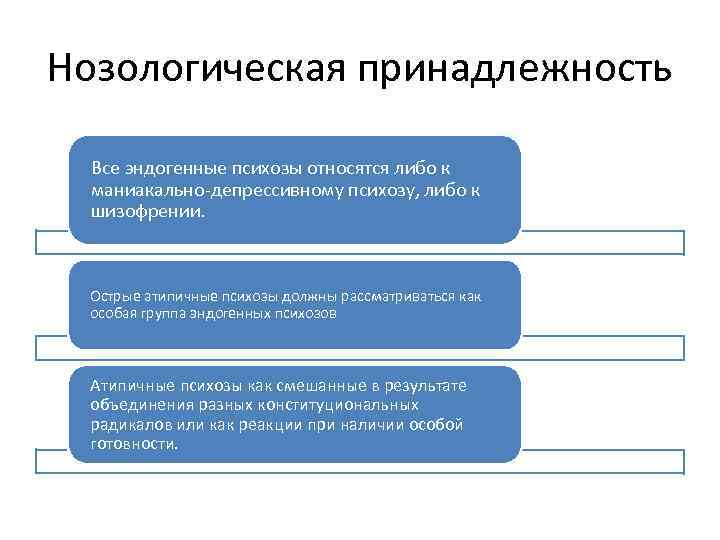 Нозологическая принадлежность

Все эндогенные психозы относятся либо к маниакально-депрессивному психозу, либо к шизофрении.

Острые атипичные психозы должны рассматриваться как особая группа эндогенных психозов

Атипичные психозы как смешанные в результате объединения разных конституциональных радикалов или как реакции при наличии особой готовности.